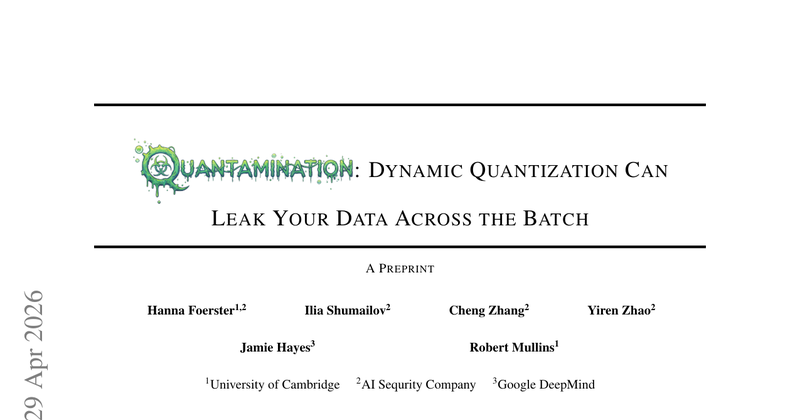 QUANTAMINATION: DYNAMIC QUANTIZATION CAN LEAK YOUR DATA ACROSS THE BATCH

A PREPRINT

Hanna Foerster$^{1,2}$ Ilia Shumailov$^{2}$ Cheng Zhang$^{2}$ Yiren Zhao$^{2}$

Jamie Hayes$^{3}$ Robert Mullins$^{1}$

$^{1}$University of Cambridge $^{2}$AI Sequrity Company $^{3}$Google DeepMind

29 Apr 2026